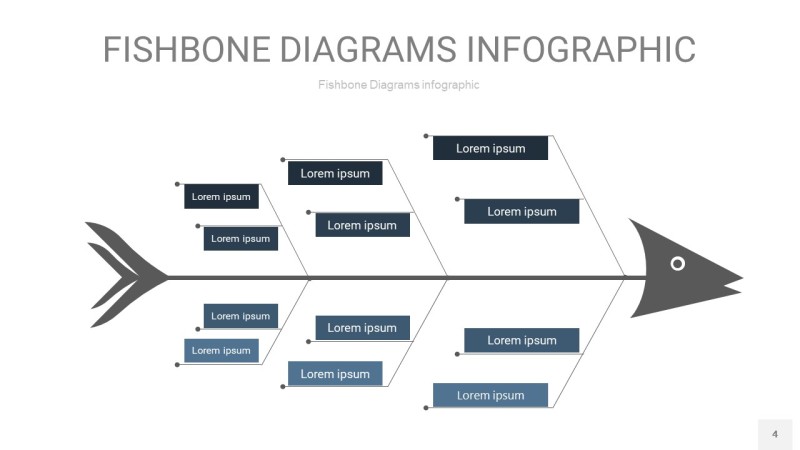 FISHBONE DIAGRAMS INFOGRAPHIC

Fishbone Diagrams infographic

Lorem ipsum

Lorem ipsum

Lorem ipsum

Lorem ipsum

Lorem ipsum

Lorem ipsum

Lorem ipsum

Lorem ipsum

Lorem ipsum

Lorem ipsum

Lorem ipsum

Lorem ipsum

4